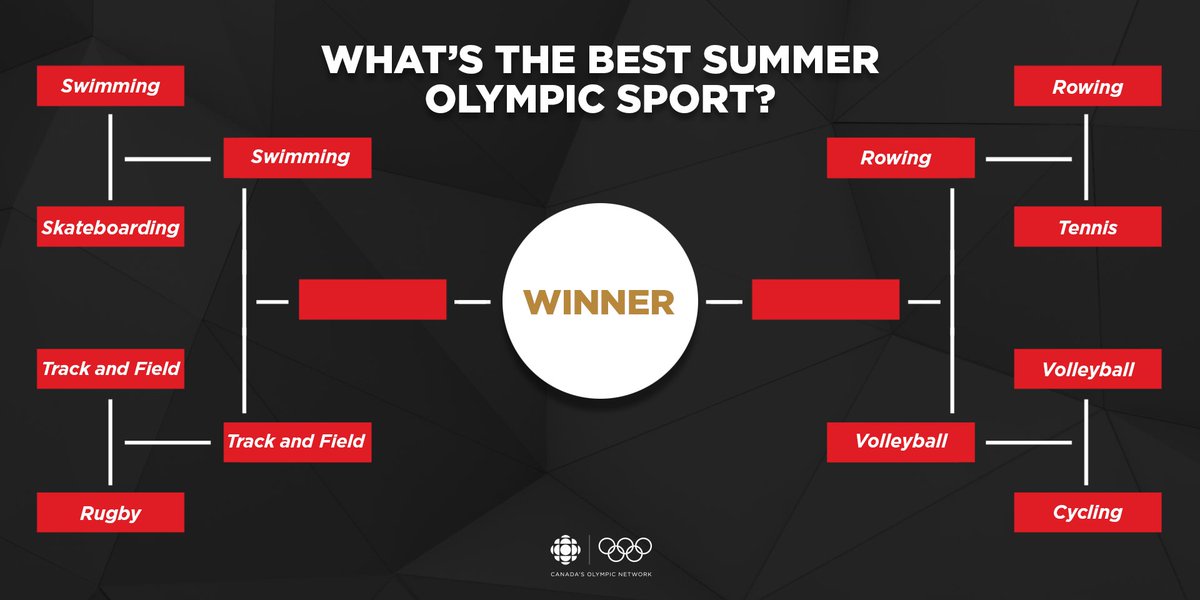 WHAT'S THE BEST SUMMER OLYMPIC SPORT?

Swimming

Skateboarding

Swimming

Track and Field

Rugby

Track and Field

WINNER

Rowing

Tennis

Rowing

Volleyball

Cycling

Volleyball

CANADA'S OLYMPIC NETWORK